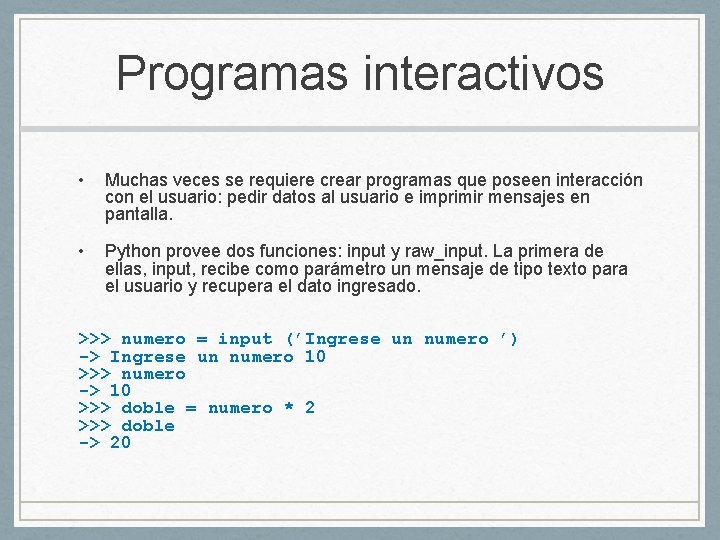 Programas interactivos

• Muchas veces se requiere crear programas que poseen interacción con el usuario: pedir datos al usuario e imprimir mensajes en pantalla.

• Python provee dos funciones: input y raw_input. La primera de ellas, input, recibe como parámetro un mensaje de tipo texto para el usuario y recupera el dato ingresado.

>>> numero = input ('Ingrese un numero ')
-> Ingrese un numero 10
>>> numero
-> 10
>>> doble = numero * 2
>>> doble
-> 20